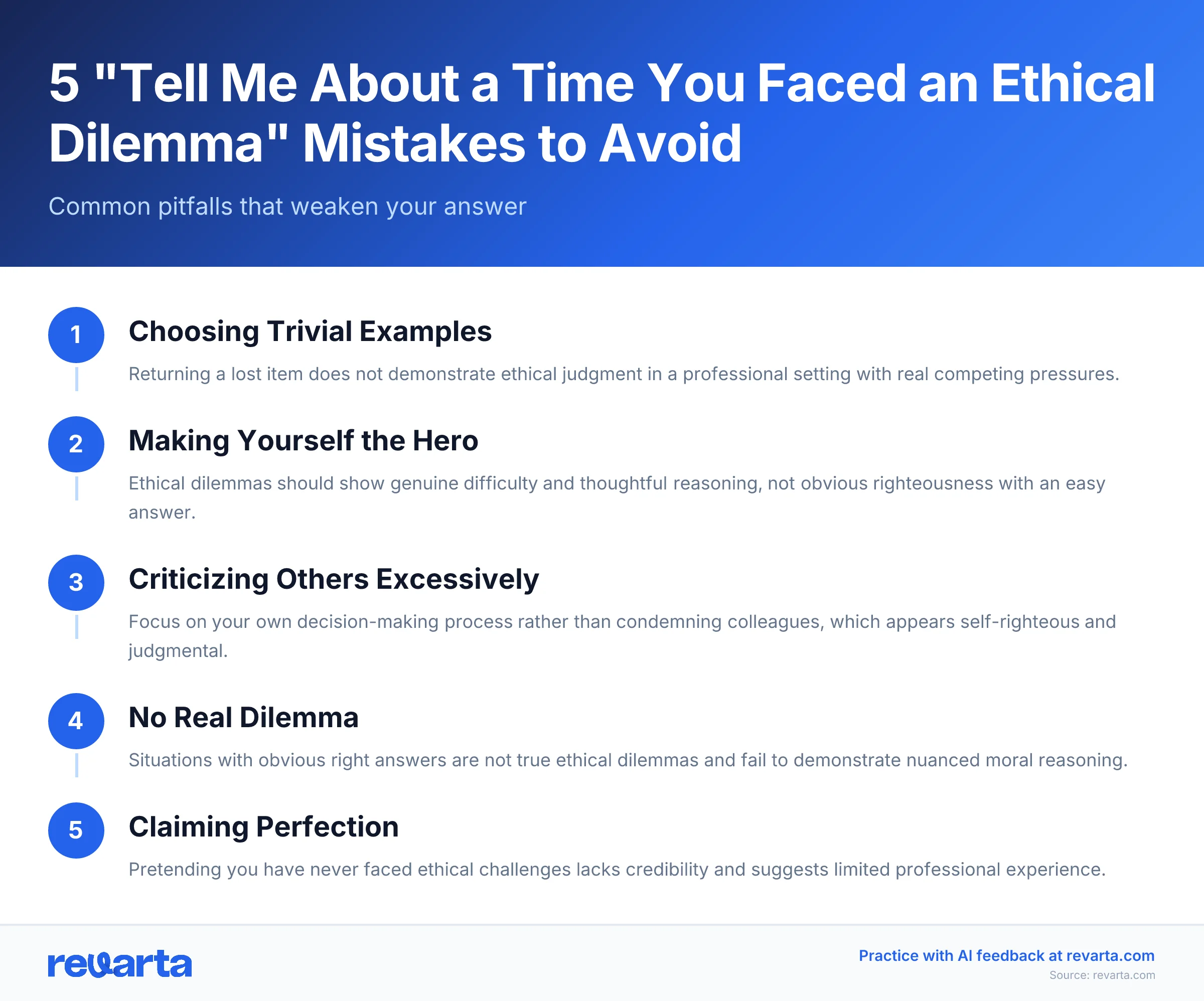 5 "Tell Me About a Time You Faced an Ethical Dilemma" Mistakes to Avoid

Common pitfalls that weaken your answer

1

Choosing Trivial Examples

Returning a lost item does not demonstrate ethical judgment in a professional setting with real competing pressures.

2

Making Yourself the Hero

Ethical dilemmas should show genuine difficulty and thoughtful reasoning, not obvious righteousness with an easy answer.

3

Criticizing Others Excessively

Focus on your own decision-making process rather than condemning colleagues, which appears self-righteous and judgmental.

4

No Real Dilemma

Situations with obvious right answers are not true ethical dilemmas and fail to demonstrate nuanced moral reasoning.

5

Claiming Perfection

Pretending you have never faced ethical challenges lacks credibility and suggests limited professional experience.

revarta

Practice with AI feedback at revarta.com

Source: revarta.com